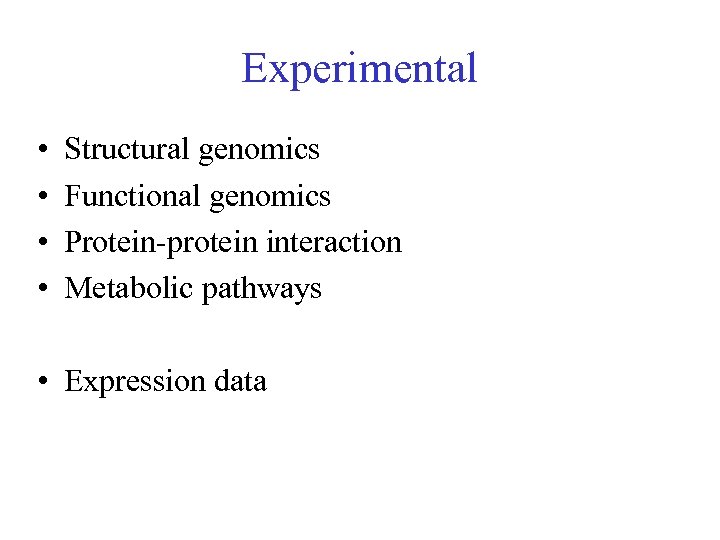 Experimental

• Structural genomics
• Functional genomics
• Protein-protein interaction
• Metabolic pathways

• Expression data